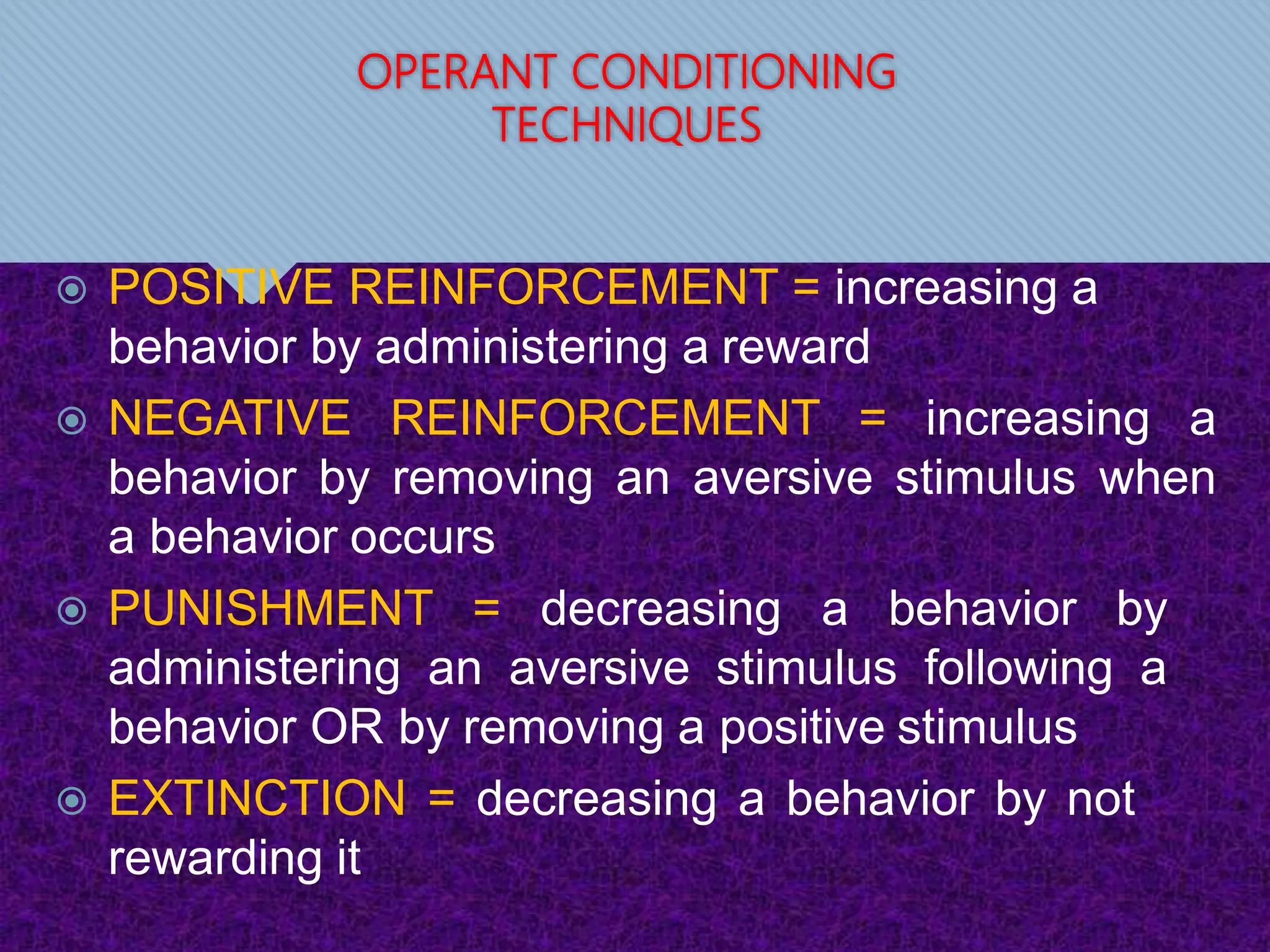 OPERANT CONDITIONING TECHNIQUES

POSITIVE REINFORCEMENT = increasing a behavior by administering a reward

NEGATIVE REINFORCEMENT = increasing a behavior by removing an aversive stimulus when a behavior occurs

PUNISHMENT = decreasing a behavior by administering an aversive stimulus following a behavior OR by removing a positive stimulus

EXTINCTION = decreasing a behavior by not rewarding it